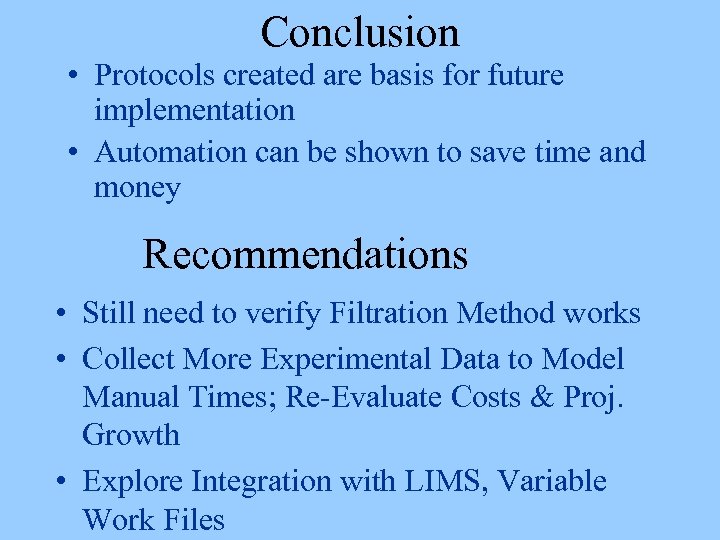 Conclusion

• Protocols created are basis for future implementation

• Automation can be shown to save time and money

Recommendations

• Still need to verify Filtration Method works

• Collect More Experimental Data to Model Manual Times; Re-Evaluate Costs & Proj. Growth

• Explore Integration with LIMS, Variable Work Files